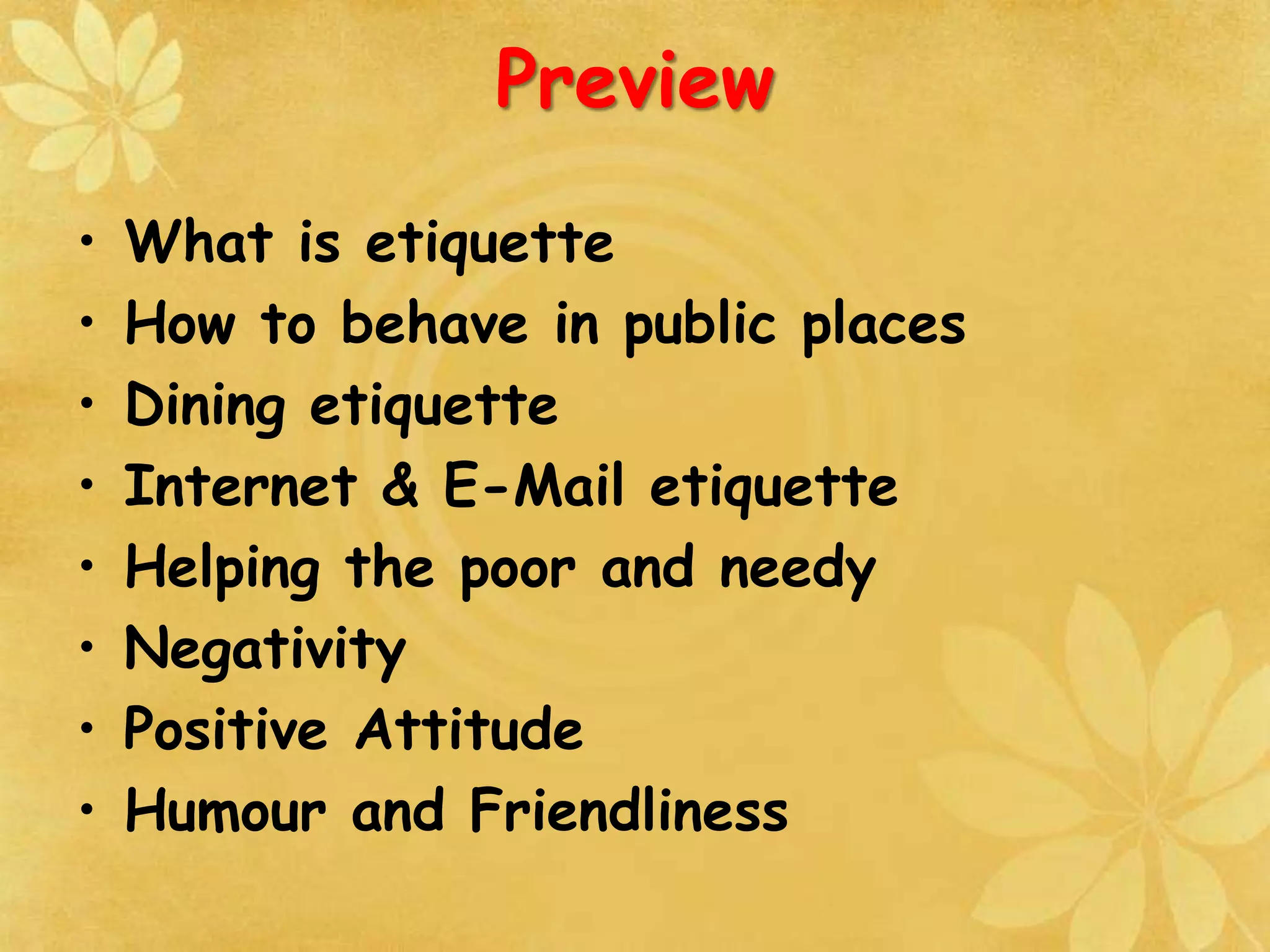 Preview

• What is etiquette
• How to behave in public places
• Dining etiquette
• Internet & E-Mail etiquette
• Helping the poor and needy
• Negativity
• Positive Attitude
• Humour and Friendliness